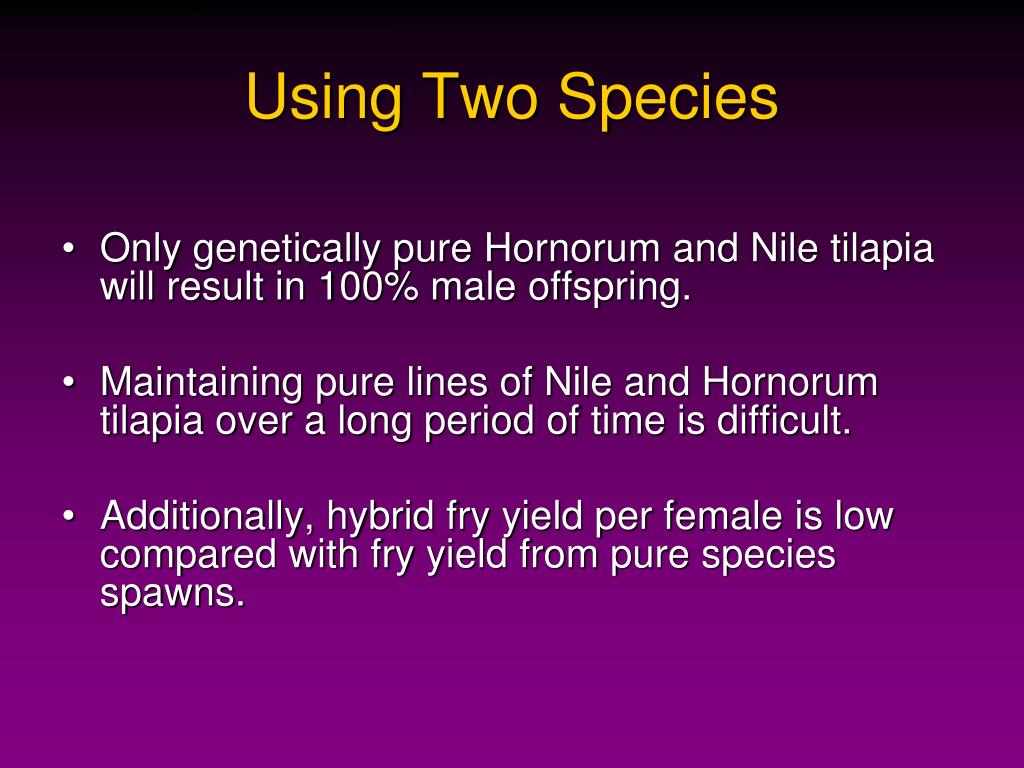 Using Two Species

• Only genetically pure Hornorum and Nile tilapia will result in 100% male offspring.

• Maintaining pure lines of Nile and Hornorum tilapia over a long period of time is difficult.

• Additionally, hybrid fry yield per female is low compared with fry yield from pure species spawns.